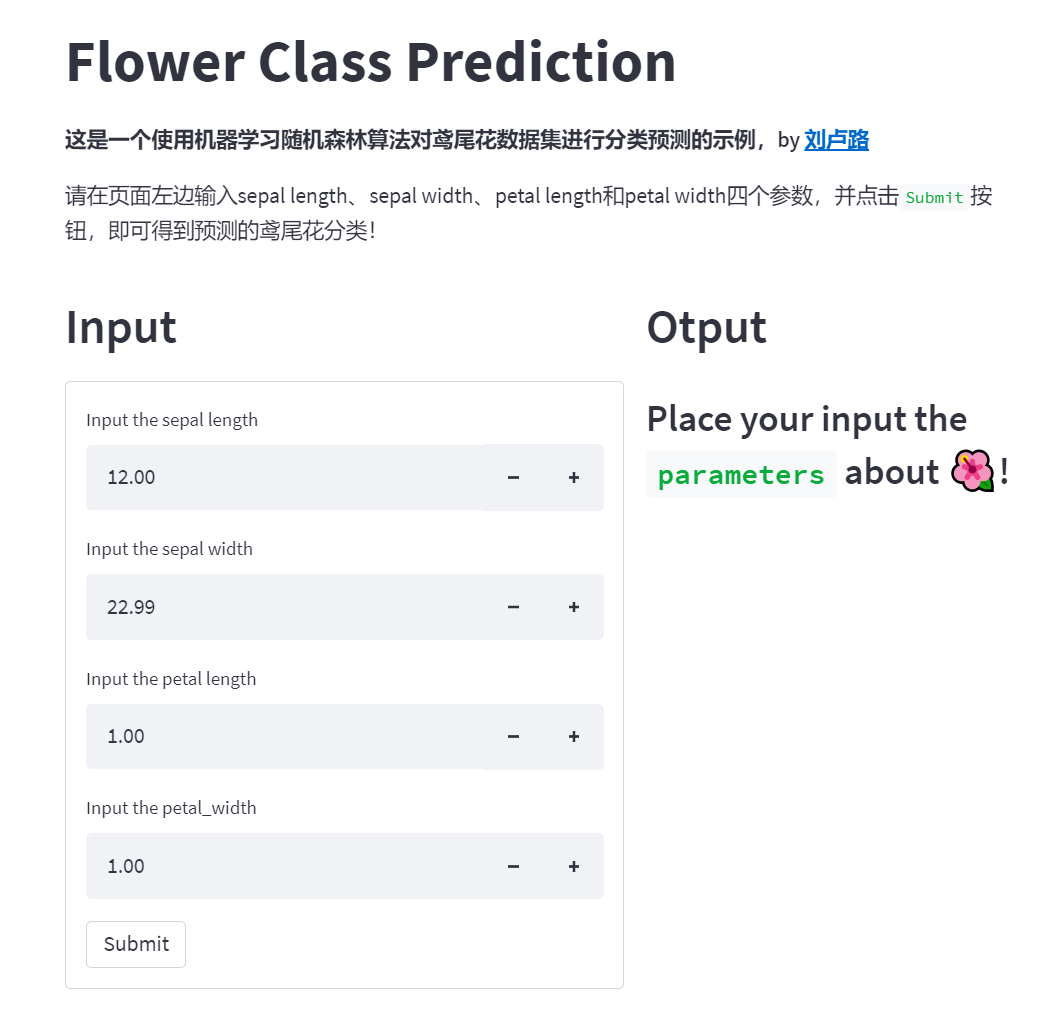 Flower Class Prediction

这是一个使用机器学习随机森林算法对鸢尾花数据集进行分类预测的示例，by 刘卢路

请在页面左边输入sepal length、sepal width、petal length和petal width四个参数，并点击 Submit 按钮，即可得到预测的鸢尾花分类！

Input

Input the sepal length

12.00 − +

Input the sepal width

22.99 − +

Input the petal length

1.00 − +

Input the petal_width

1.00 − +

Submit

Otput

Place your input the parameters about 🌺!